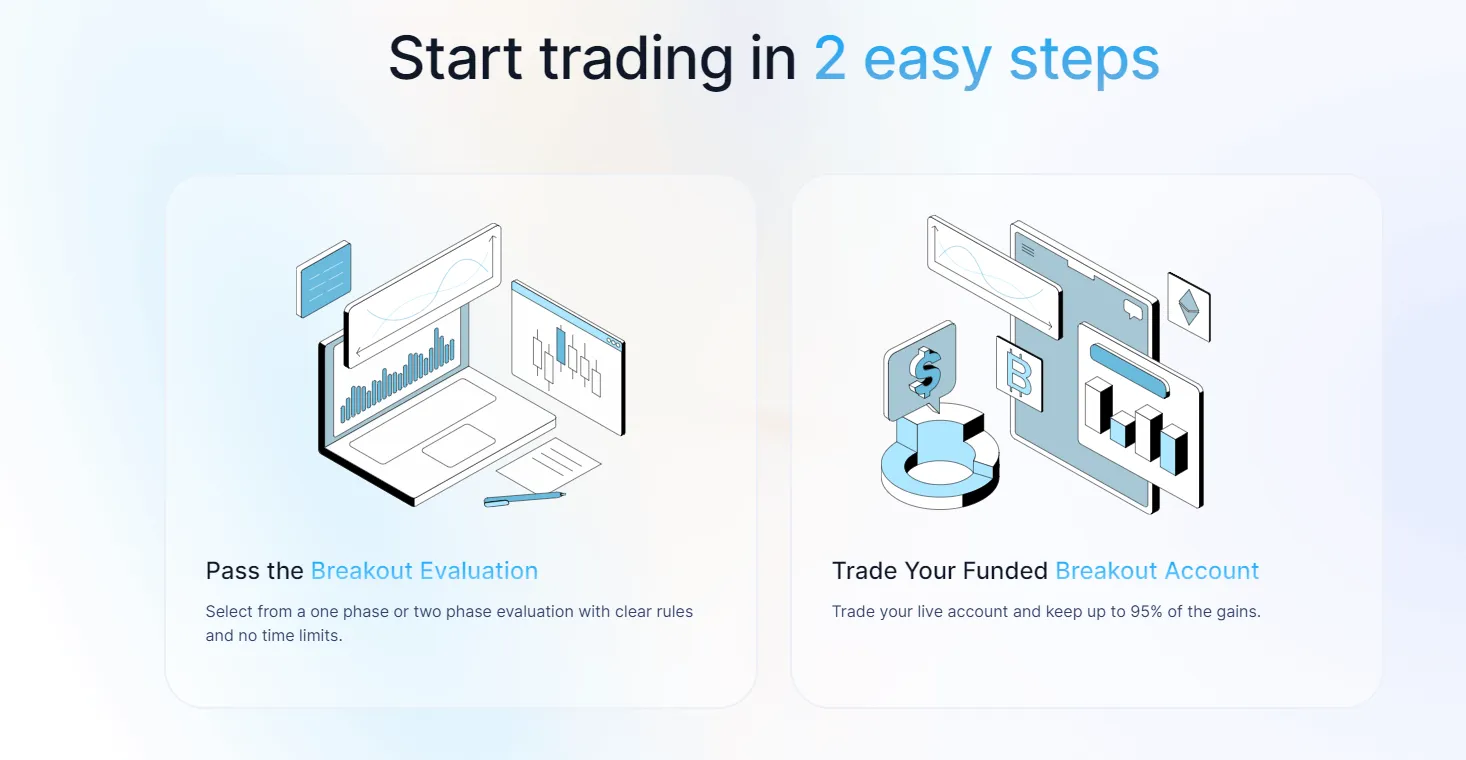 Start trading in 2 easy steps

Pass the Breakout Evaluation

Select from a one phase or two phase evaluation with clear rules and no time limits.

Trade Your Funded Breakout Account

Trade your live account and keep up to 95% of the gains.